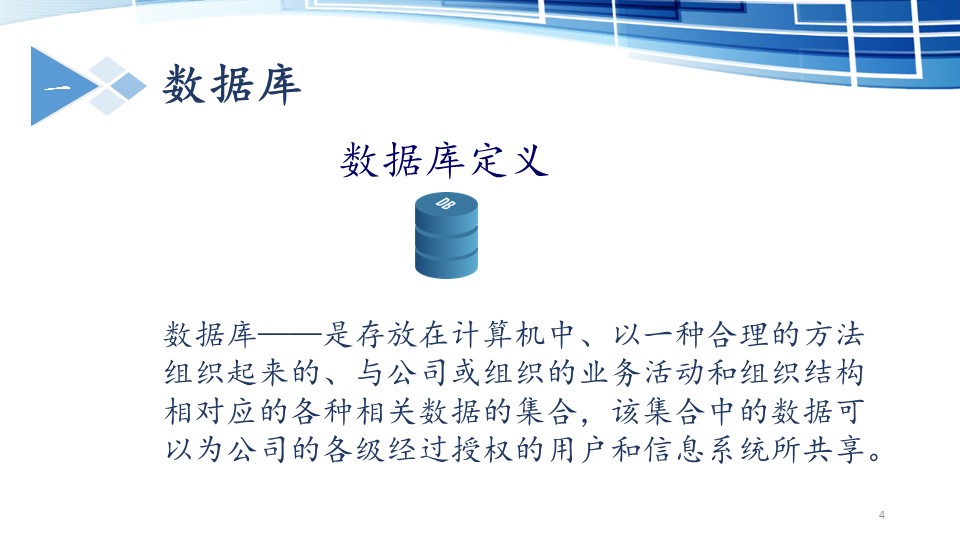 一 数据库

数据库定义

DB

数据库——是存放在计算机中、以一种合理的方法组织起来的、与公司或组织的业务活动和组织结构相对应的各种相关数据的集合，该集合中的数据可以为公司的各级经过授权的用户和信息系统所共享。

4